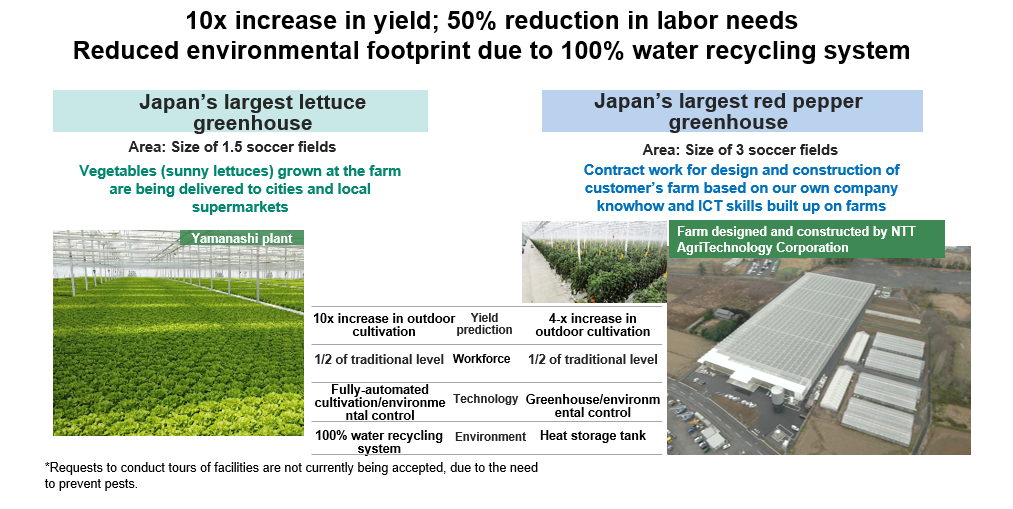 10x increase in yield; 50% reduction in labor needs
Reduced environmental footprint due to 100% water recycling system

Japan's largest lettuce greenhouse

Area: Size of 1.5 soccer fields

Vegetables (sunny lettuces) grown at the farm are being delivered to cities and local supermarkets

Yamanashi plant

Japan's largest red pepper greenhouse

Area: Size of 3 soccer fields

Contract work for design and construction of customer's farm based on our own company knowhow and ICT skills built up on farms

Farm designed and constructed by NTT AgriTechnology Corporation

| 10x increase in outdoor cultivation | Yield prediction | 4-x increase in outdoor cultivation |
|---|---|---|
| 1/2 of traditional level | Workforce | 1/2 of traditional level |
| Fully-automated cultivation/environmental control | Technology | Greenhouse/environmental control |
| 100% water recycling system | Environment | Heat storage tank |

*Requests to conduct tours of facilities are not currently being accepted, due to the need to prevent pests.